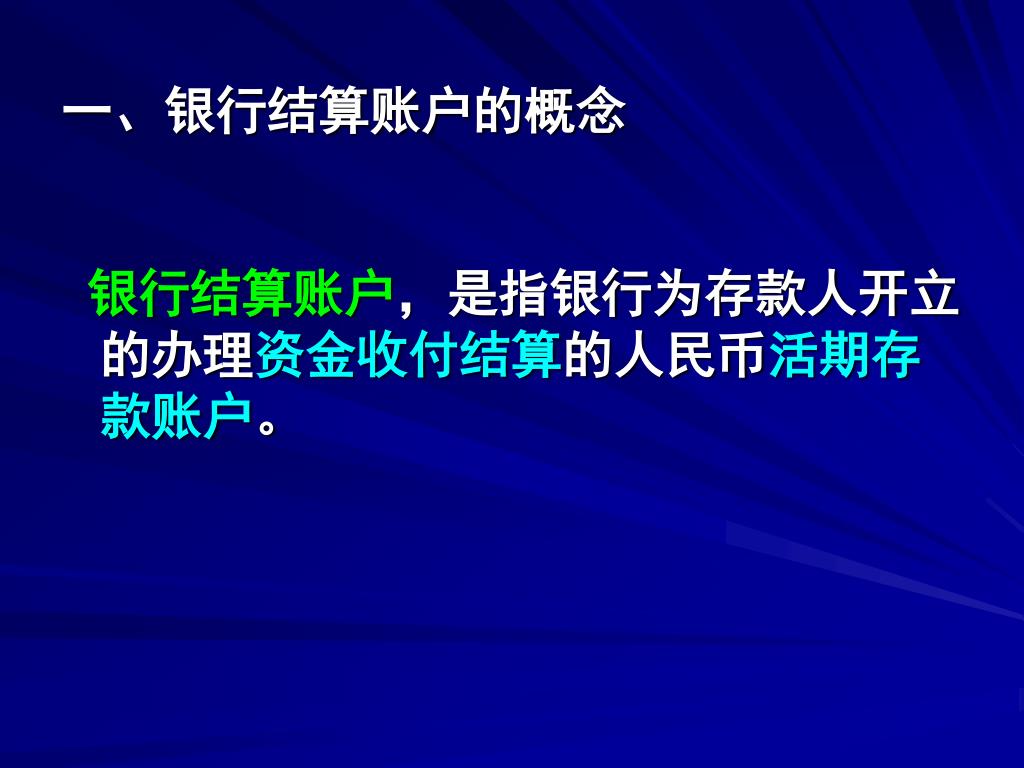 一、银行结算账户的概念

银行结算账户，是指银行为存款人开立的办理资金收付结算的人民币活期存款账户。